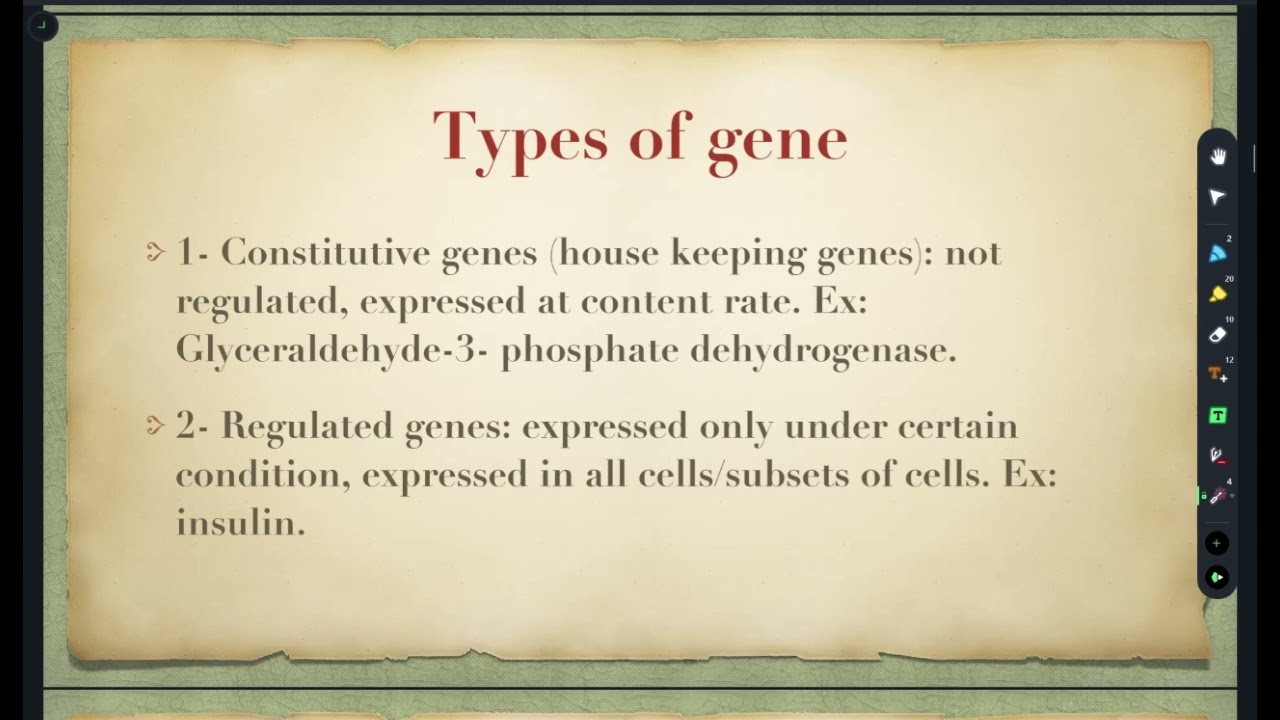 Types of gene

1- Constitutive genes (house keeping genes): not regulated, expressed at content rate. Ex: Glyceraldehyde-3- phosphate dehydrogenase.

2- Regulated genes: expressed only under certain condition, expressed in all cells/subsets of cells. Ex: insulin.

2
20
10
12
4